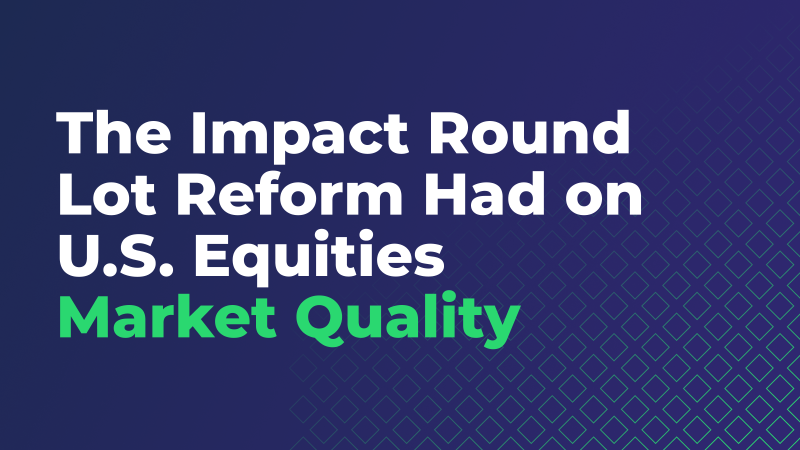 The Impact Round Lot Reform Had on U.S. Equities Market Quality